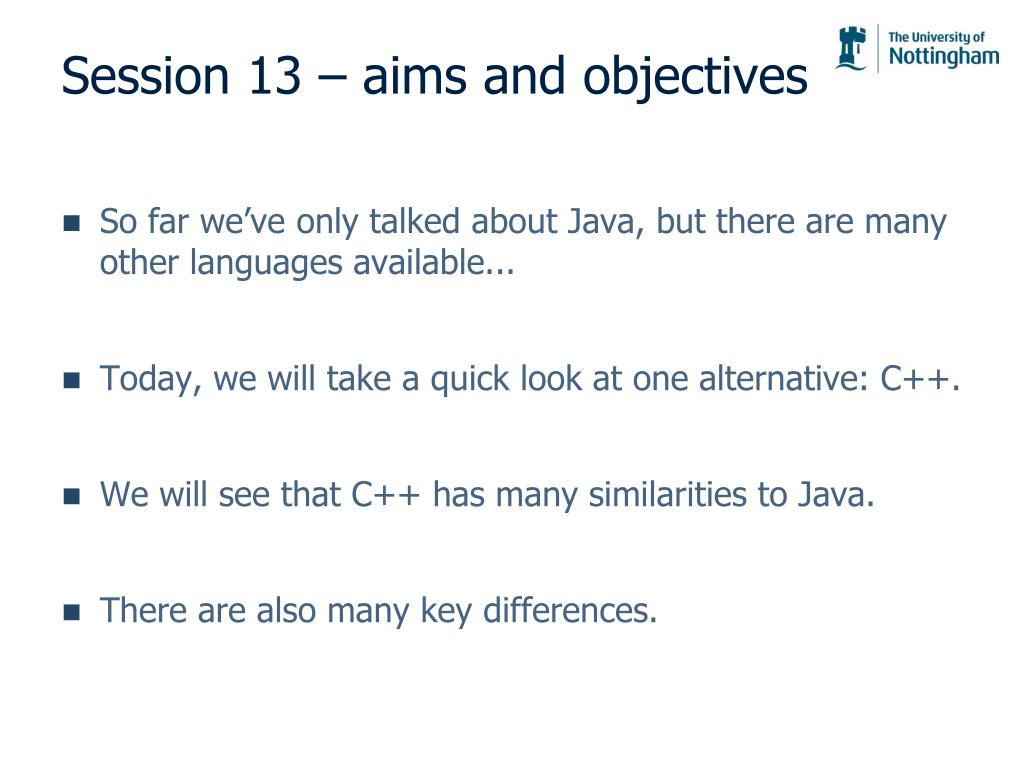 Session 13 – aims and objectives

The University of Nottingham

- So far we've only talked about Java, but there are many other languages available...

- Today, we will take a quick look at one alternative: C++.

- We will see that C++ has many similarities to Java.

- There are also many key differences.